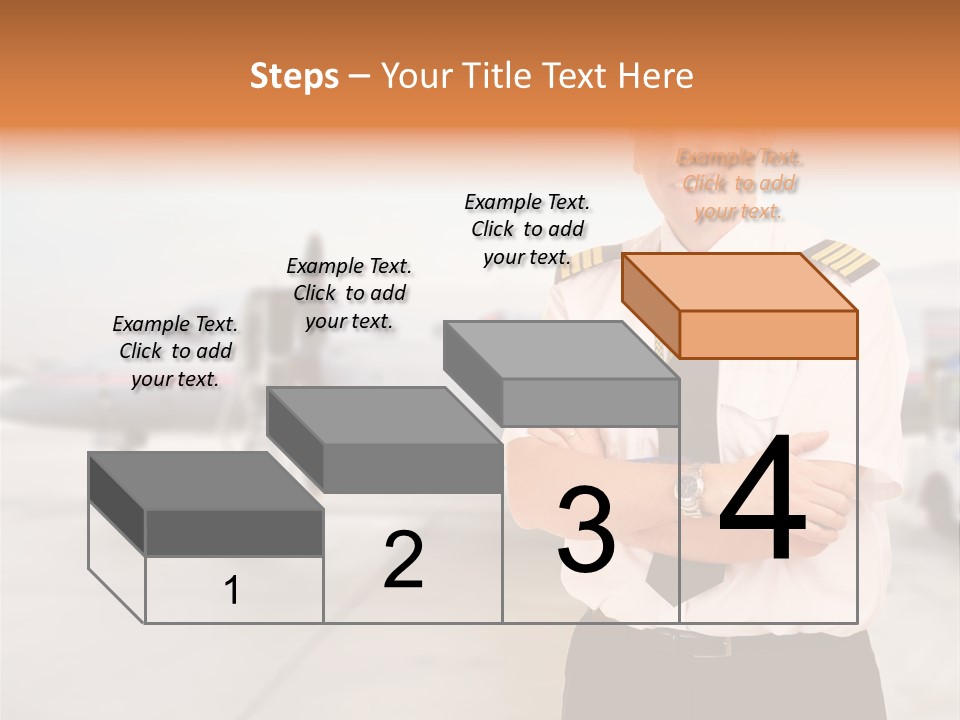 Steps – Your Title Text Here

Example Text. Click to add your text.

Example Text. Click to add your text.

Example Text. Click to add your text.

Example Text. Click to add your text.

1

2

3

4